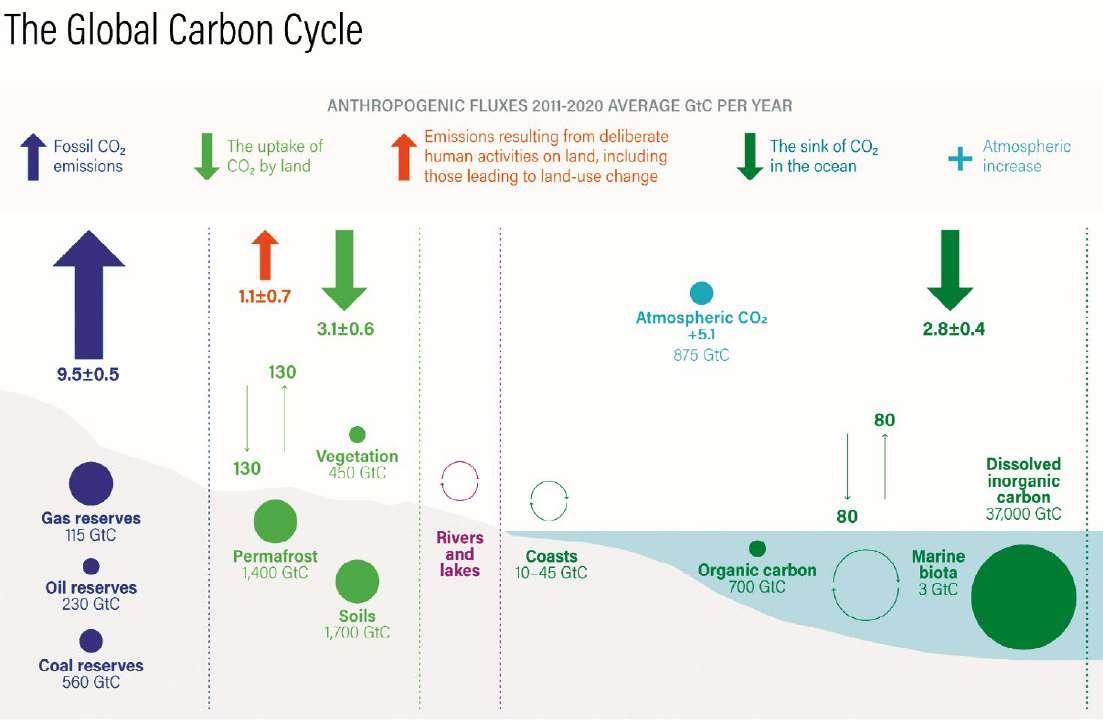 The Global Carbon Cycle

ANTHROPOGENIC FLUXES 2011-2020 AVERAGE GtC PER YEAR

Fossil $CO_2$ emissions

The uptake of $CO_2$ by land

Emissions resulting from deliberate human activities on land, including those leading to land-use change

The sink of $CO_2$ in the ocean

Atmospheric increase

9.5±0.5

1.1±0.7

3.1±0.6

Atmospheric $CO_2$
+5.1
875 GtC

2.8±0.4

130

130

Vegetation
450 GtC

80

80

Dissolved inorganic carbon
37,000 GtC

Gas reserves
115 GtC

Oil reserves
230 GtC

Coal reserves
560 GtC

Permafrost
1,400 GtC

Soils
1,700 GtC

Rivers and lakes

Coasts
10–45 GtC

Organic carbon
700 GtC

Marine biota
3 GtC